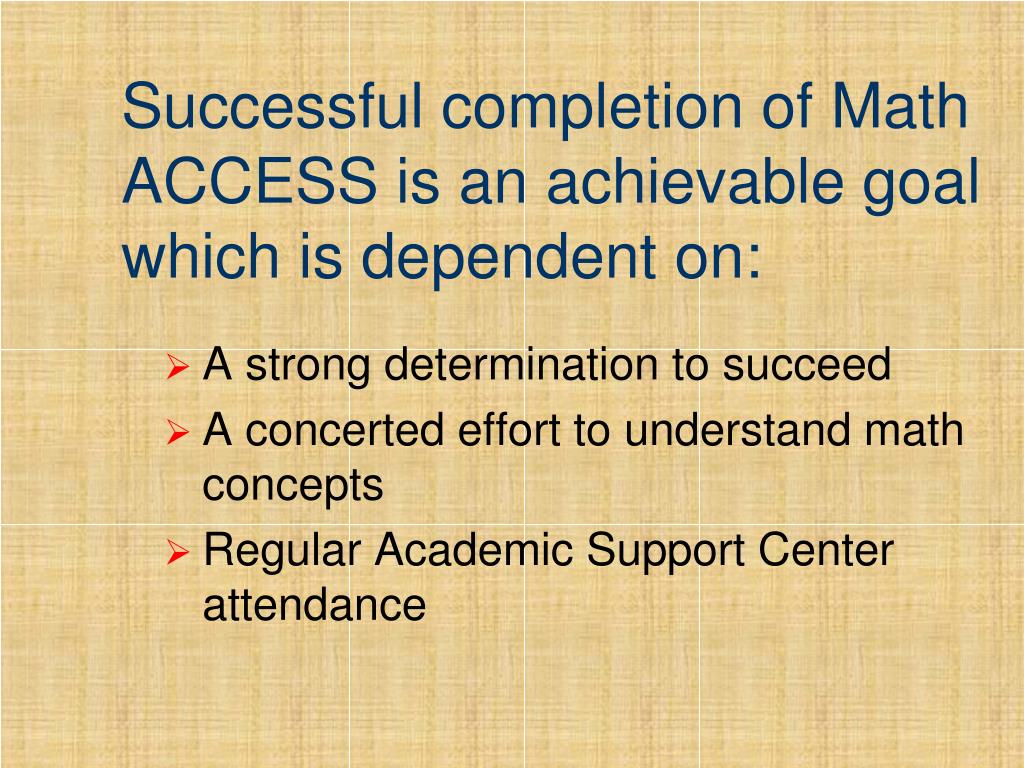 Successful completion of Math ACCESS is an achievable goal which is dependent on:

➢ A strong determination to succeed
➢ A concerted effort to understand math concepts
➢ Regular Academic Support Center attendance